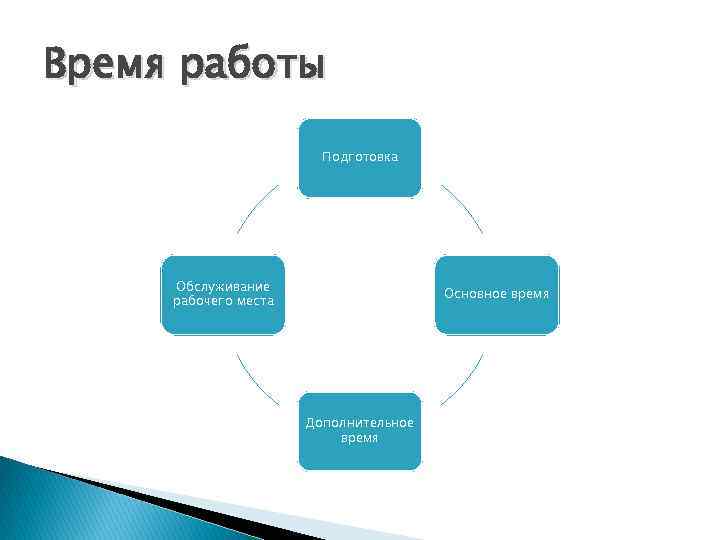 Время работы

Подготовка

Основное время

Дополнительное время

Обслуживание рабочего места